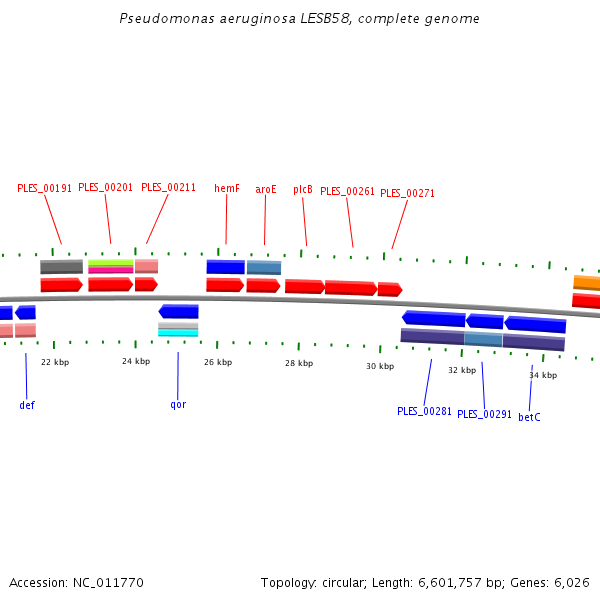 Pseudomonas aeruginosa LESB58, complete genome

PLES_00191 PLES_00201 PLES_00211 hemF aroE plcB PLES_00261 PLES_00271

22 kbp 24 kbp 26 kbp 28 kbp 30 kbp 32 kbp 34 kbp

def qor PLES_00281 PLES_00291 betC

Accession: NC_011770

Topology: circular; Length: 6,601,757 bp; Genes: 6,026